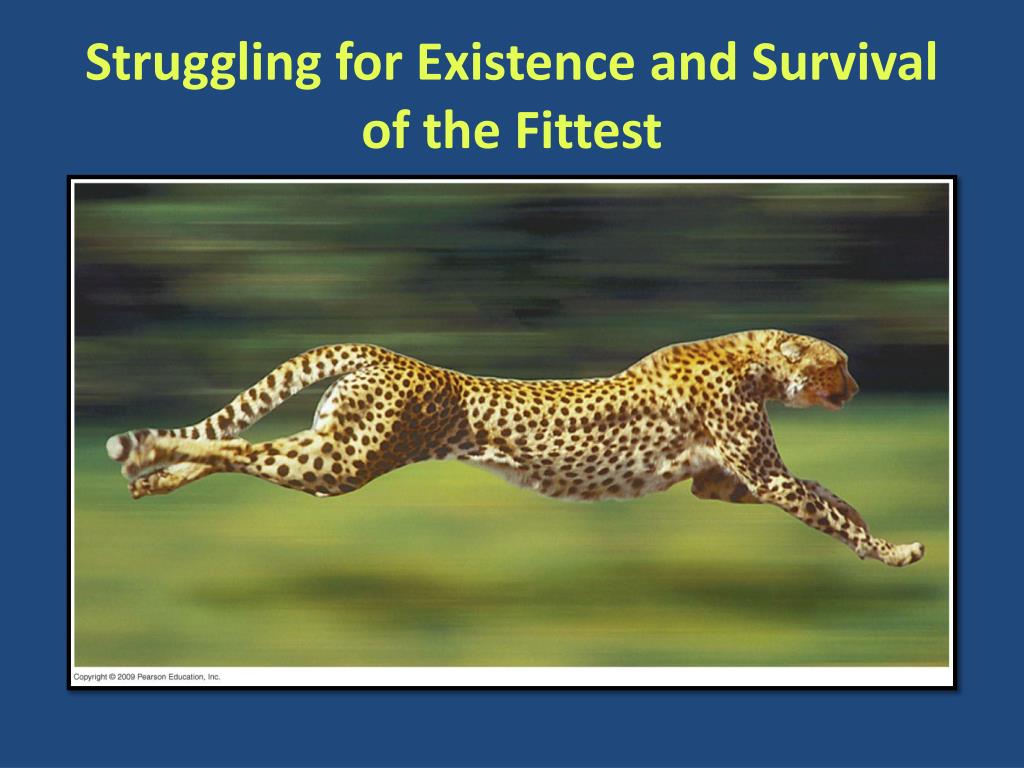 Struggling for Existence and Survival of the Fittest

Copyright © 2009 Pearson Education, Inc.